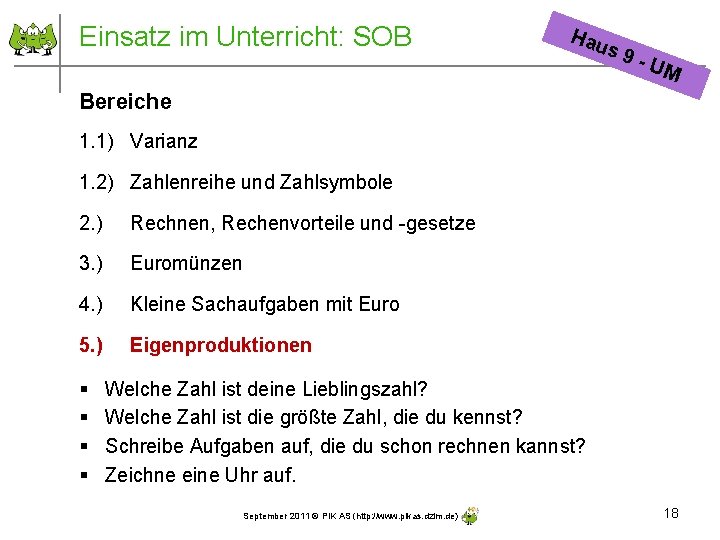 Einsatz im Unterricht: SOB

Haus 9 - UM

Bereiche

1.1) Varianz

1.2) Zahlenreihe und Zahlsymbole

2.) Rechnen, Rechenvorteile und -gesetze

3.) Euromünzen

4.) Kleine Sachaufgaben mit Euro

5.) Eigenproduktionen

▪ Welche Zahl ist deine Lieblingszahl?
▪ Welche Zahl ist die größte Zahl, die du kennst?
▪ Schreibe Aufgaben auf, die du schon rechnen kannst?
▪ Zeichne eine Uhr auf.

September 2011 © PIK AS (http://www.pikas.dzlm.de)

18